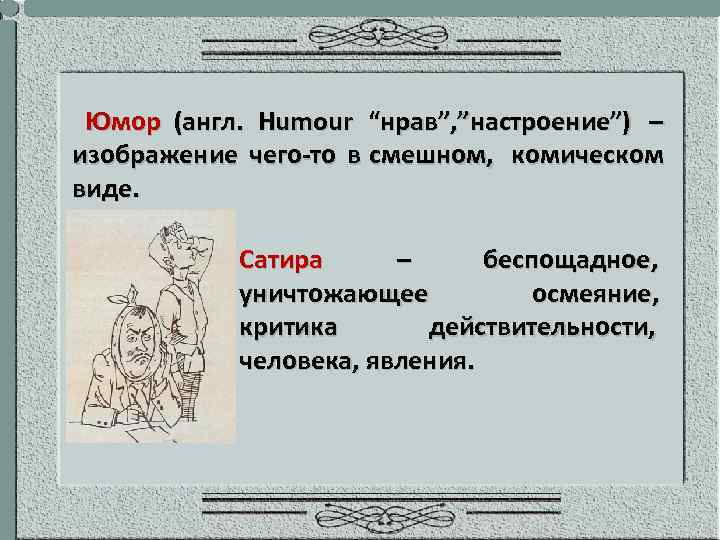 Юмор (англ. Humour “нрав”,”настроение”) – изображение чего-то в смешном, комическом виде.

Сатира – беспощадное, уничтожающее осмеяние, критика действительности, человека, явления.